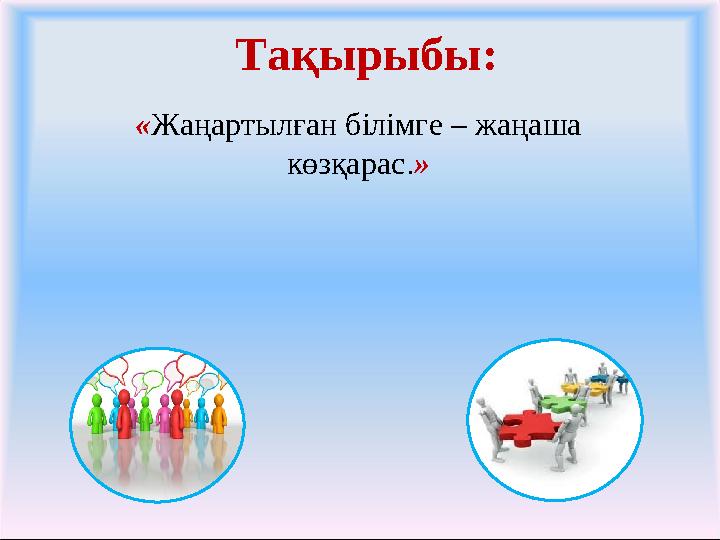 Тақырыбы:

«Жаңартылған білімге – жаңаша көзқарас.»